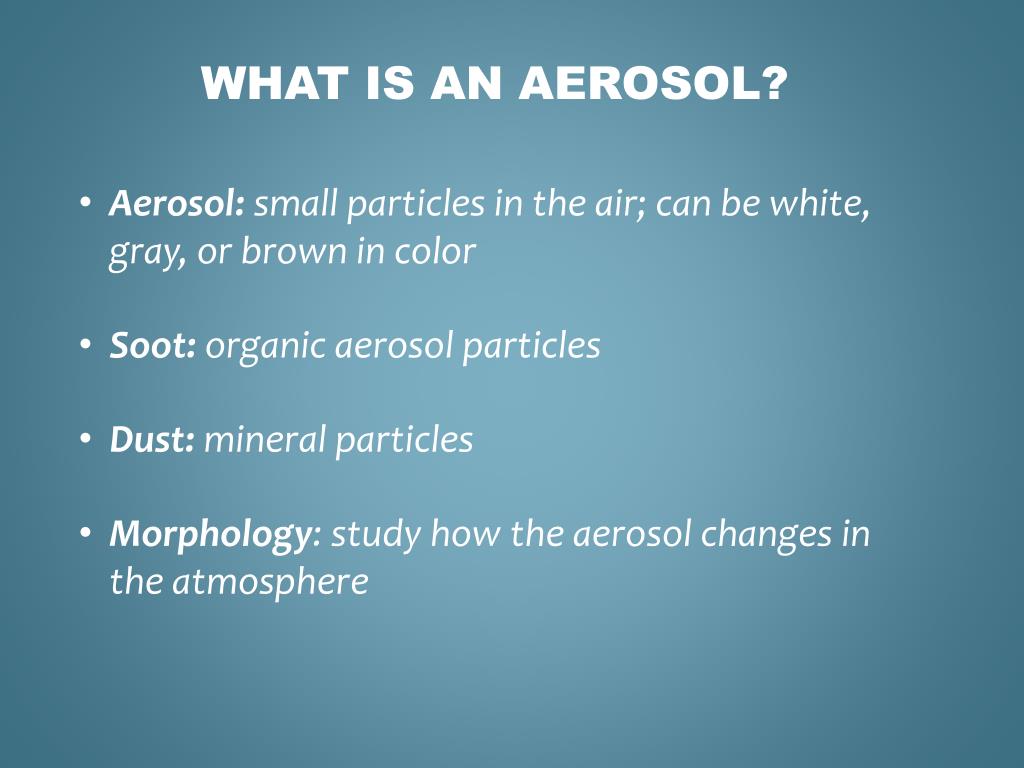 WHAT IS AN AEROSOL?

• Aerosol: small particles in the air; can be white, gray, or brown in color

• Soot: organic aerosol particles

• Dust: mineral particles

• Morphology: study how the aerosol changes in the atmosphere